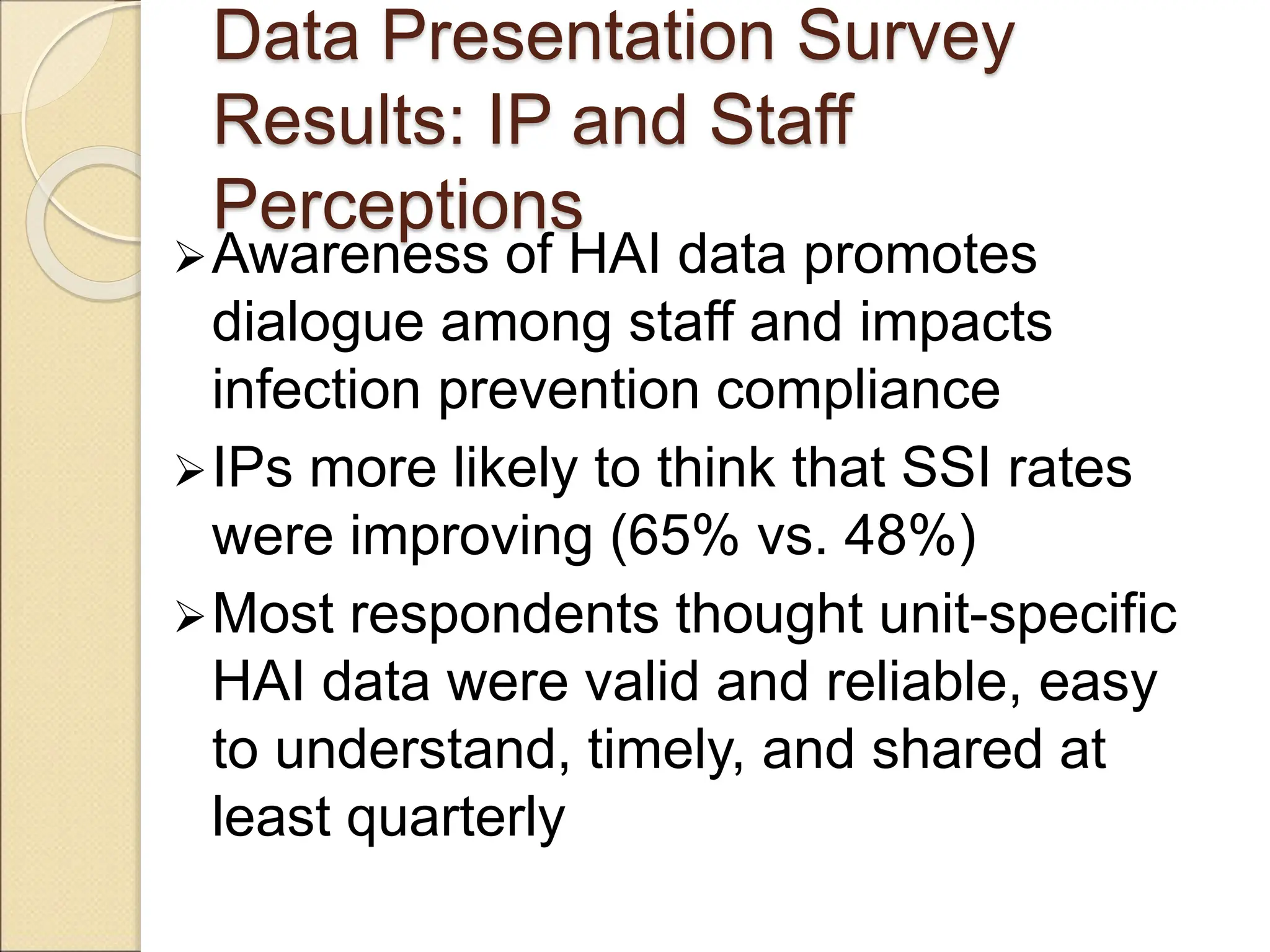 Data Presentation Survey Results: IP and Staff Perceptions

➢ Awareness of HAI data promotes dialogue among staff and impacts infection prevention compliance

➢ IPs more likely to think that SSI rates were improving (65% vs. 48%)

➢ Most respondents thought unit-specific HAI data were valid and reliable, easy to understand, timely, and shared at least quarterly